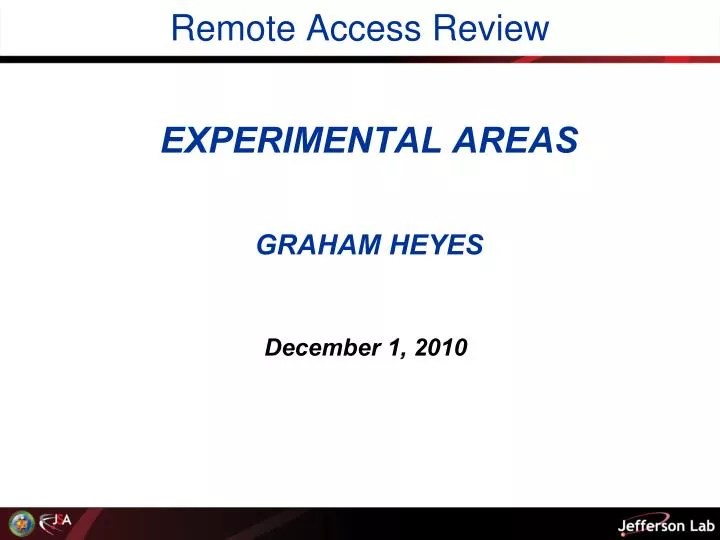 Remote Access Review

EXPERIMENTAL AREAS

GRAHAM HEYES

December 1, 2010

JSA

Jefferson Lab